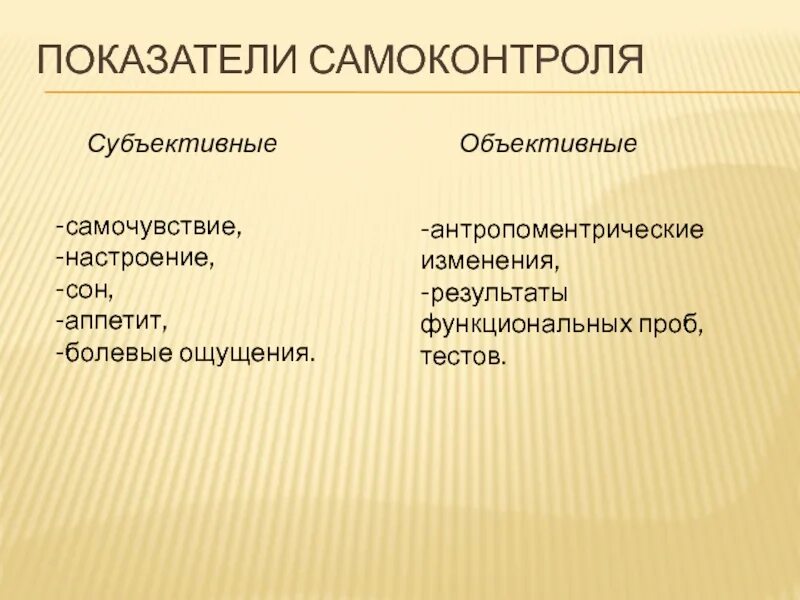 ПОКАЗАТЕЛИ САМОКОНТРОЛЯ

Субъективные

-самочувствие,
-настроение,
-сон,
-аппетит,
-болевые ощущения.

Объективные

-антропоментрические изменения,
-результаты функциональных проб, тестов.